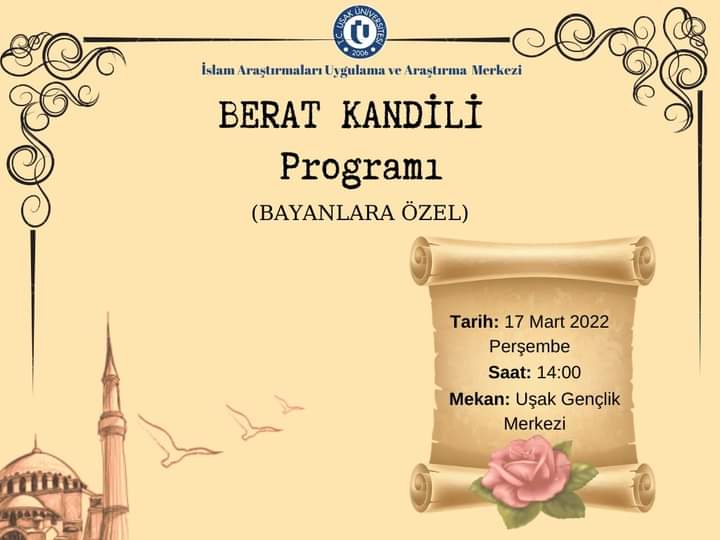 T.C. UŞAK ÜNİVERSİTESİ
2006

İslam Araştırmaları Uygulama ve Araştırma Merkezi

BERAT KANDİLİ
Programı
(BAYANLARA ÖZEL)

Tarih: 17 Mart 2022
Perşembe
Saat: 14:00
Mekan: Uşak Gençlik Merkezi